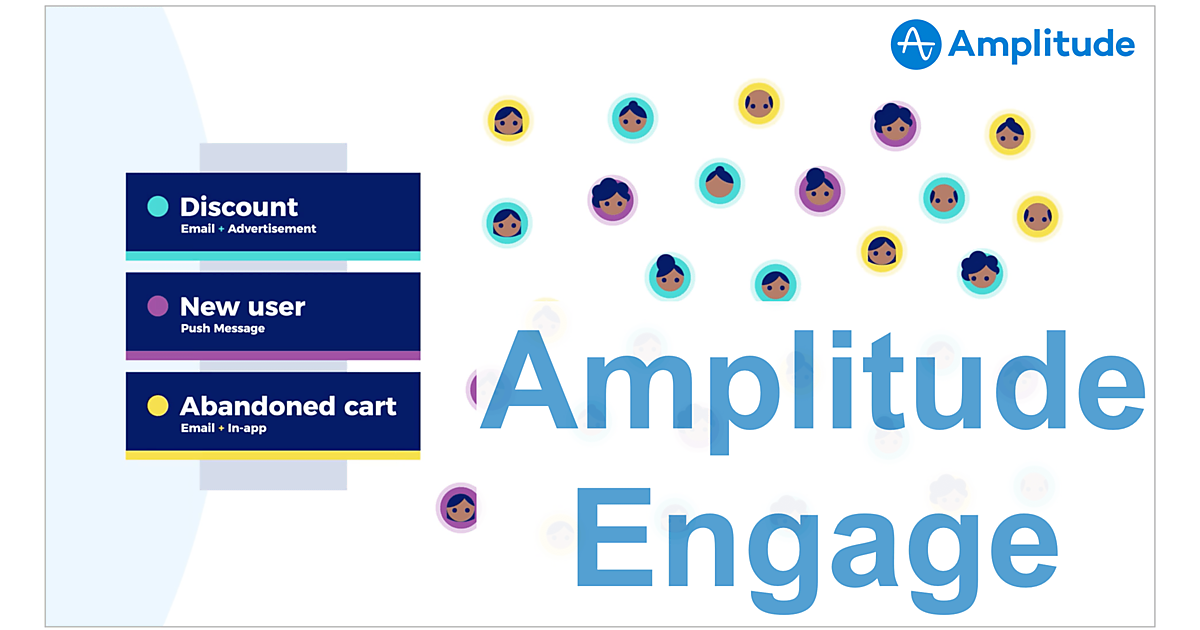 Amplitude

Discount
Email + Advertisement

New user
Push Message

Abandoned cart
Email + In-app

Amplitude Engage